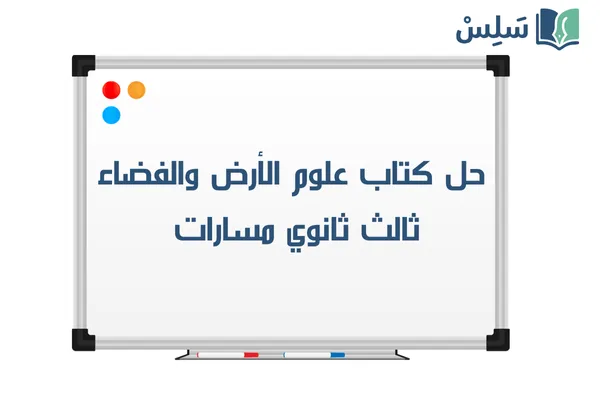 سَلِسْ

حل كتاب علوم الأرض والفضاء
ثالث ثانوي مسارات